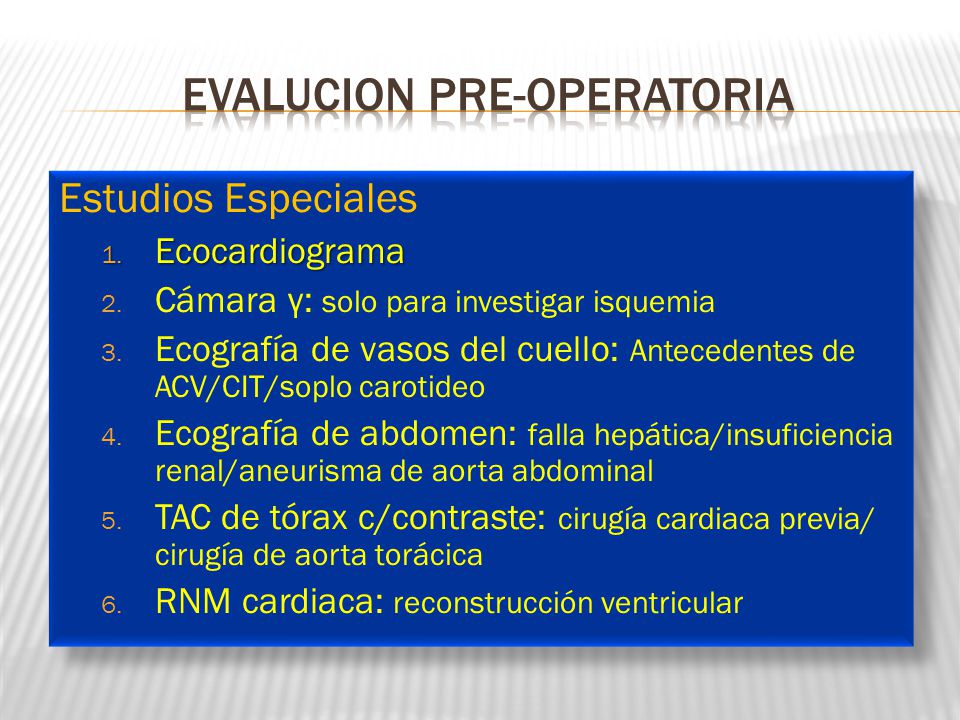 EVALUCION PRE-OPERATORIA

Estudios Especiales

1. Ecocardiograma
2. Cámara γ: solo para investigar isquemia
3. Ecografía de vasos del cuello: Antecedentes de ACV/CIT/soplo carotideo
4. Ecografía de abdomen: falla hepática/insuficiencia renal/aneurisma de aorta abdominal
5. TAC de tórax c/contraste: cirugía cardiaca previa/ cirugía de aorta torácica
6. RNM cardiaca: reconstrucción ventricular